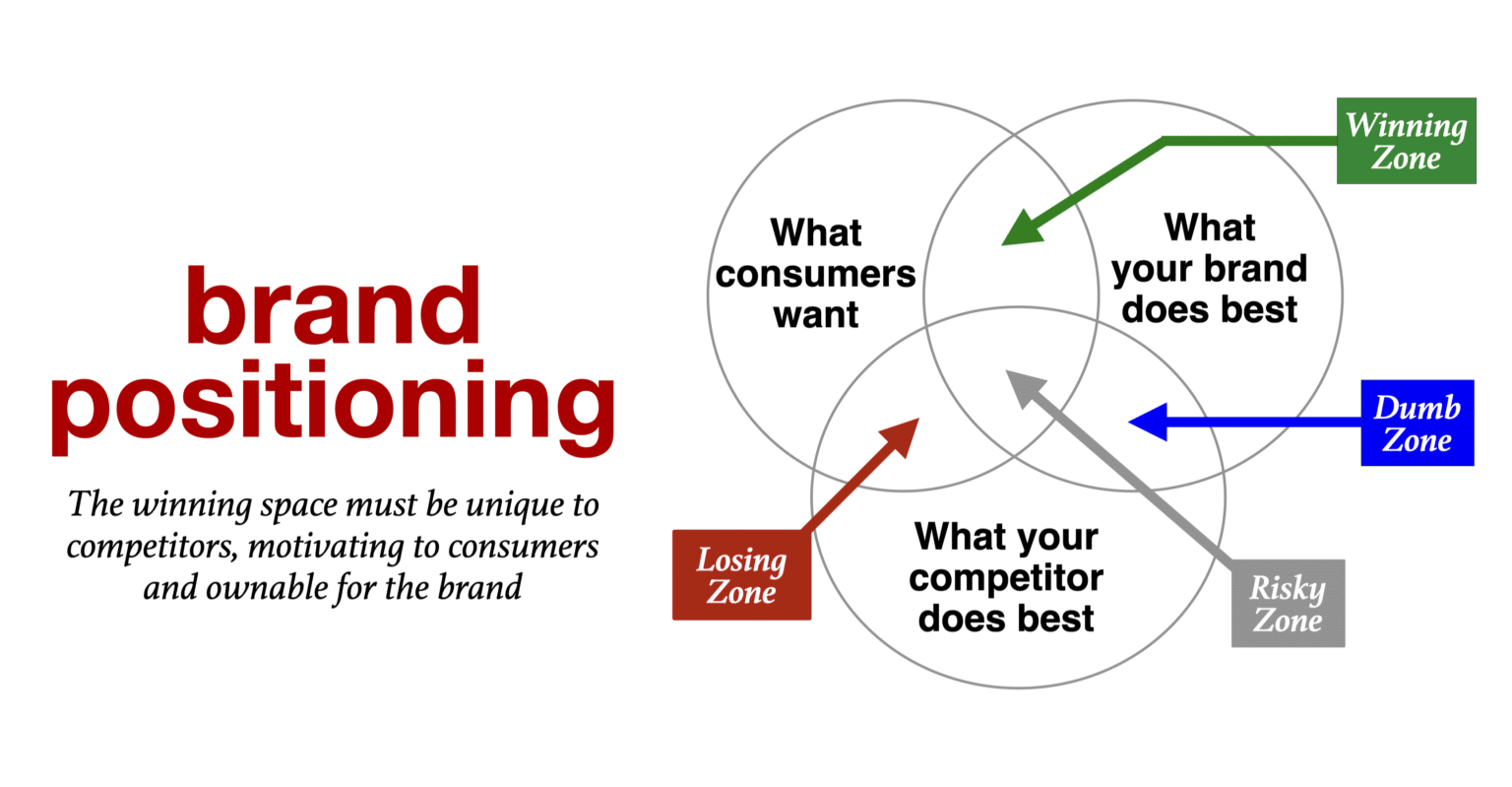 brand positioning

The winning space must be unique to competitors, motivating to consumers and ownable for the brand

What consumers want

What your brand does best

What your competitor does best

Winning Zone

Dumb Zone

Losing Zone

Risky Zone